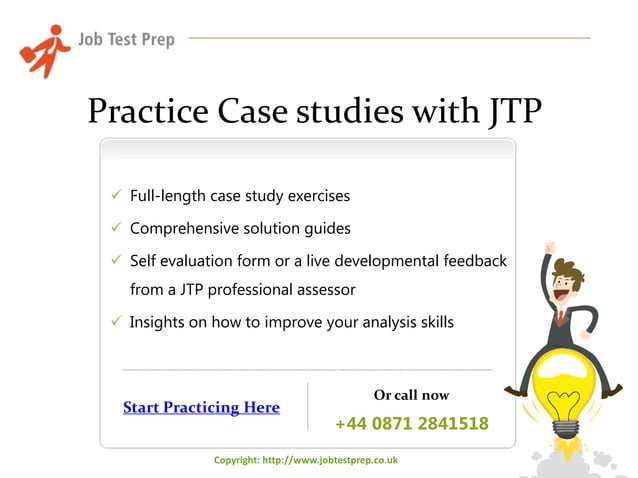 Job Test Prep

Practice Case studies with JTP

✓ Full-length case study exercises

✓ Comprehensive solution guides

✓ Self evaluation form or a live developmental feedback from a JTP professional assessor

✓ Insights on how to improve your analysis skills

Start Practicing Here

Or call now

+44 0871 2841518

Copyright: http://www.jobtestprep.co.uk